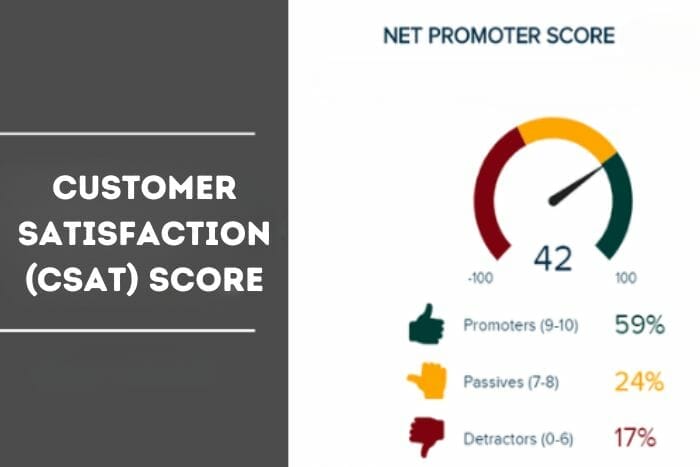 CUSTOMER SATISFACTION (CSAT) SCORE

NET PROMOTER SCORE

42

-100

100

Promoters (9-10) 59%

Passives (7-8) 24%

Detractors (0-6) 17%